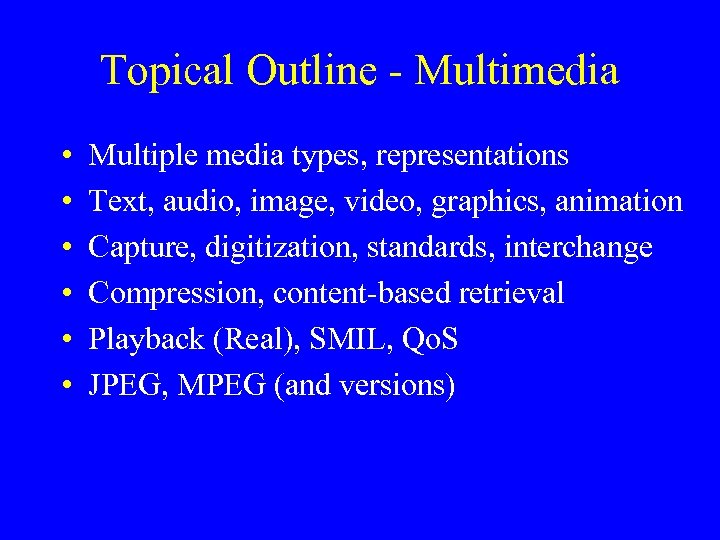 Topical Outline - Multimedia

• Multiple media types, representations
• Text, audio, image, video, graphics, animation
• Capture, digitization, standards, interchange
• Compression, content-based retrieval
• Playback (Real), SMIL, QoS
• JPEG, MPEG (and versions)